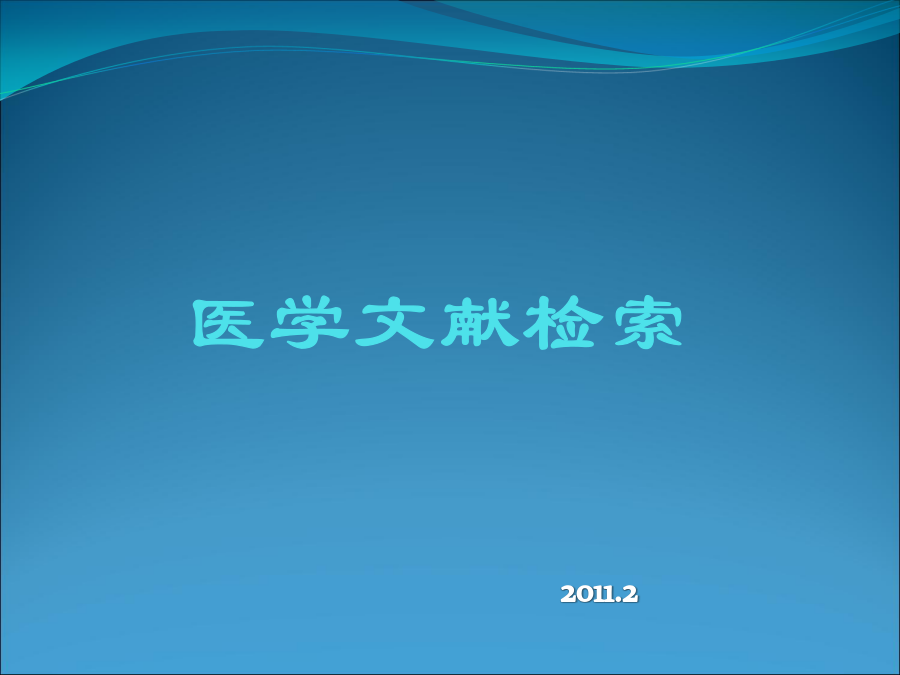 医学文献检索

2011.2